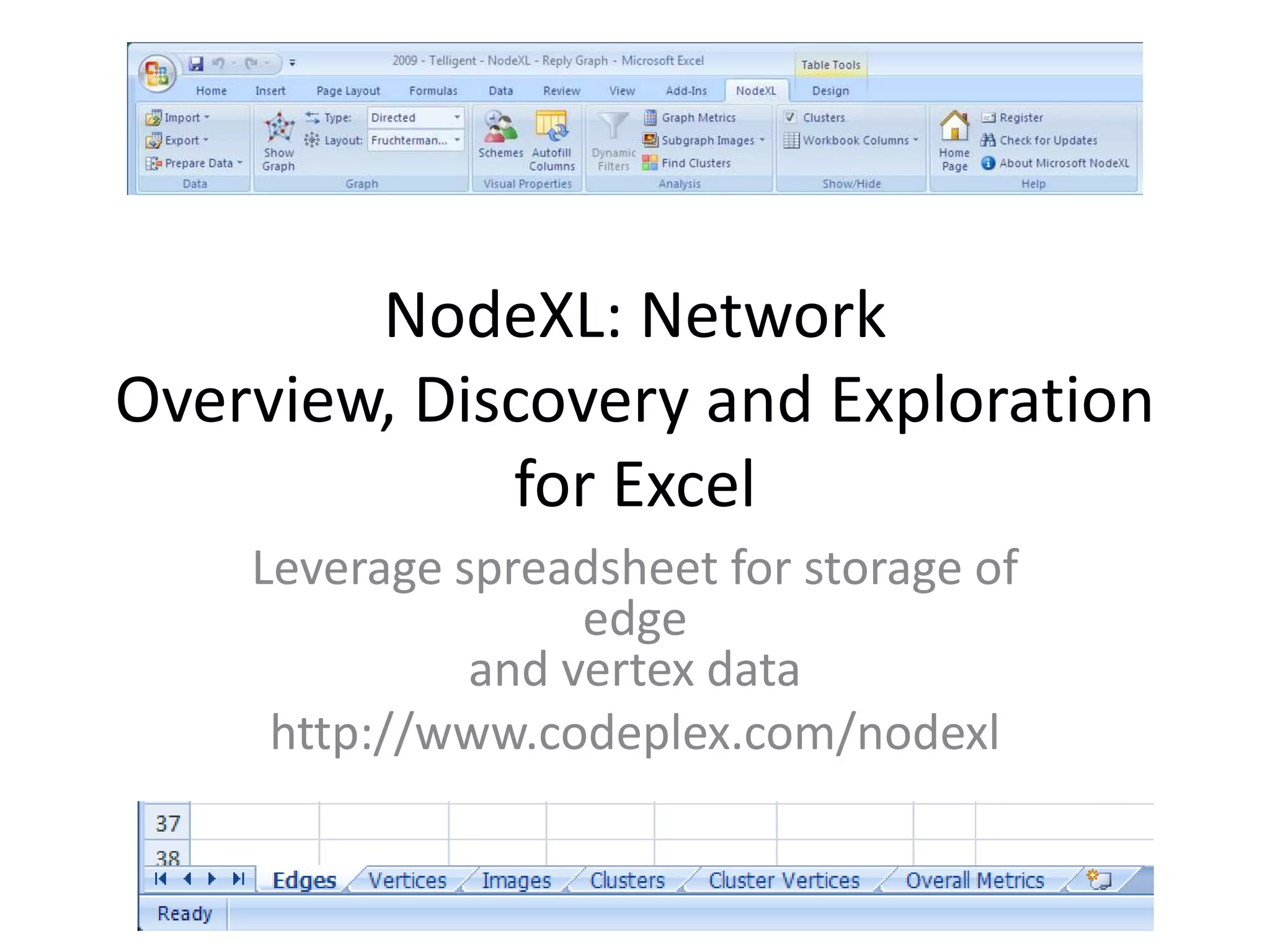 2009 - Telligent - NodeXL - Reply Graph - Microsoft Excel

Table Tools

Home Insert Page Layout Formulas Data Review View Add-Ins NodeXL Design

Import
Export
Prepare Data
Data

Show Graph
Type: Directed
Layout: Fruchterman...
Graph

Schemes
Autofill Columns
Visual Properties

Dynamic Filters
Graph Metrics
Subgraph Images
Find Clusters
Analysis

Clusters
Workbook Columns
Show/Hide

Home Page
Register
Check for Updates
About Microsoft NodeXL
Help

NodeXL: Network Overview, Discovery and Exploration for Excel

Leverage spreadsheet for storage of edge and vertex data

http://www.codeplex.com/nodexl

37
38

Edges Vertices Images Clusters Cluster Vertices Overall Metrics

Ready